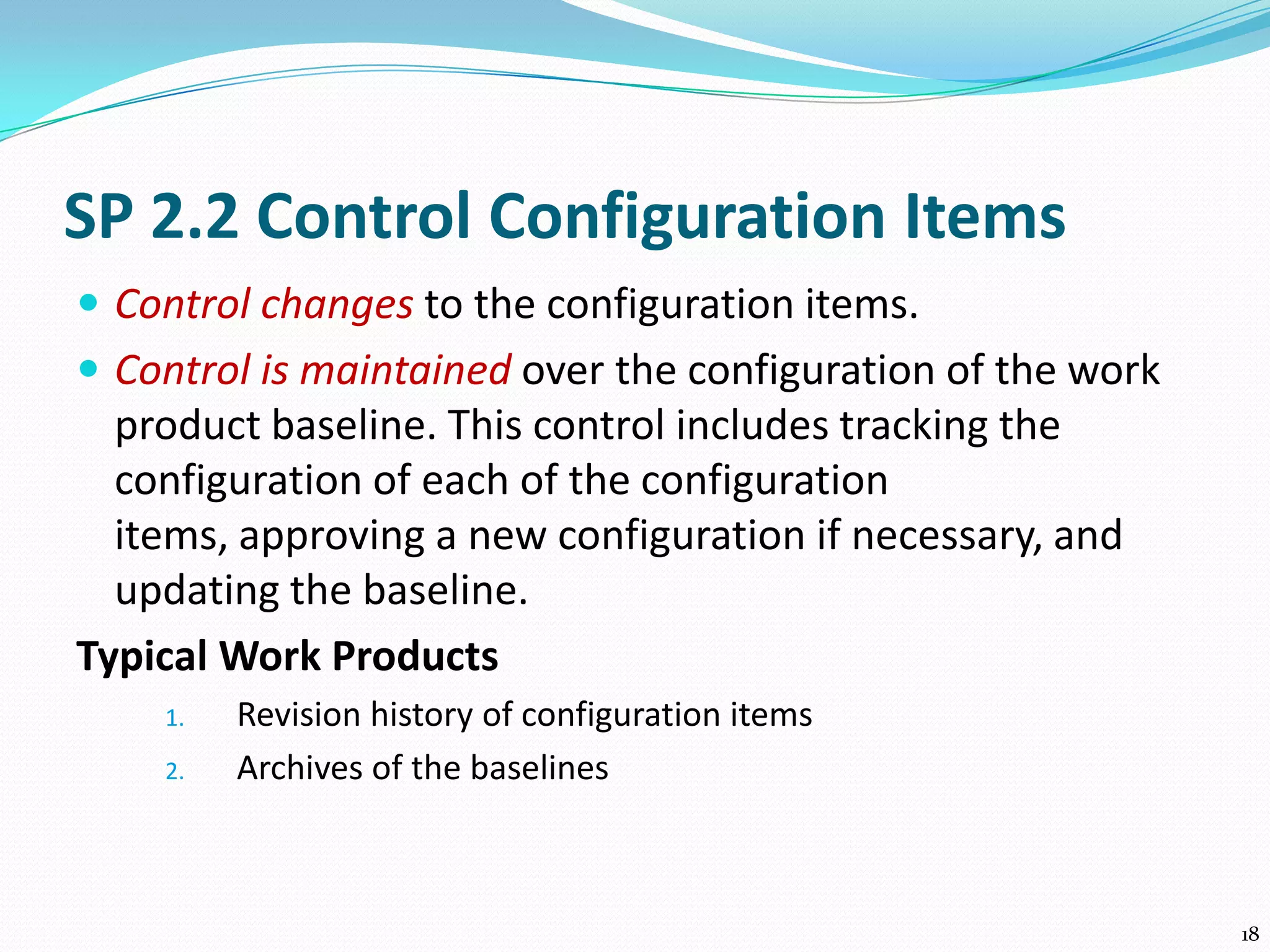 SP 2.2 Control Configuration Items

- Control changes to the configuration items.
- Control is maintained over the configuration of the work product baseline. This control includes tracking the configuration of each of the configuration items, approving a new configuration if necessary, and updating the baseline.

Typical Work Products

1. Revision history of configuration items
2. Archives of the baselines

18